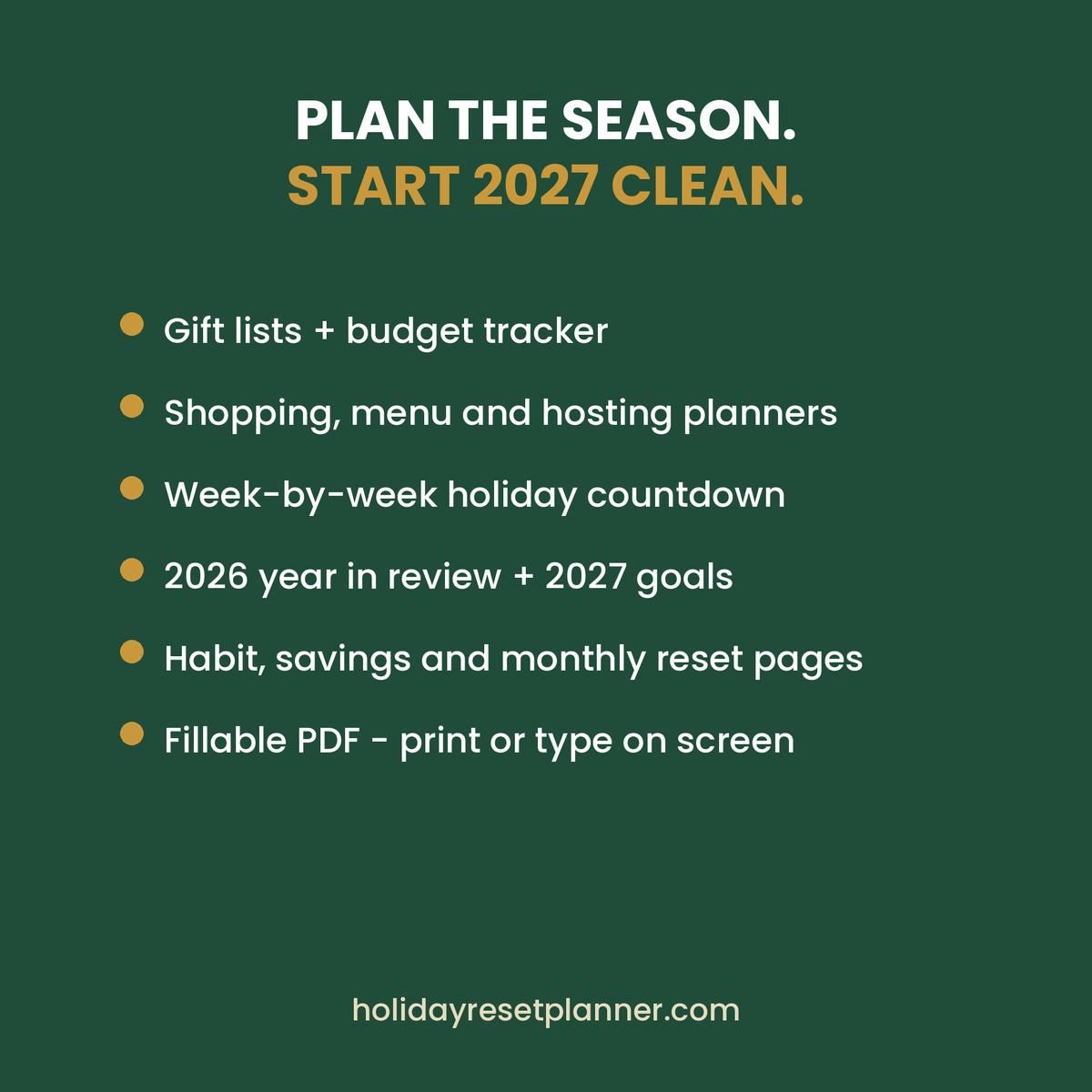 PLAN THE SEASON.
START 2027 CLEAN.

• Gift lists + budget tracker
• Shopping, menu and hosting planners
• Week-by-week holiday countdown
• 2026 year in review + 2027 goals
• Habit, savings and monthly reset pages
• Fillable PDF - print or type on screen

holidayresetplanner.com